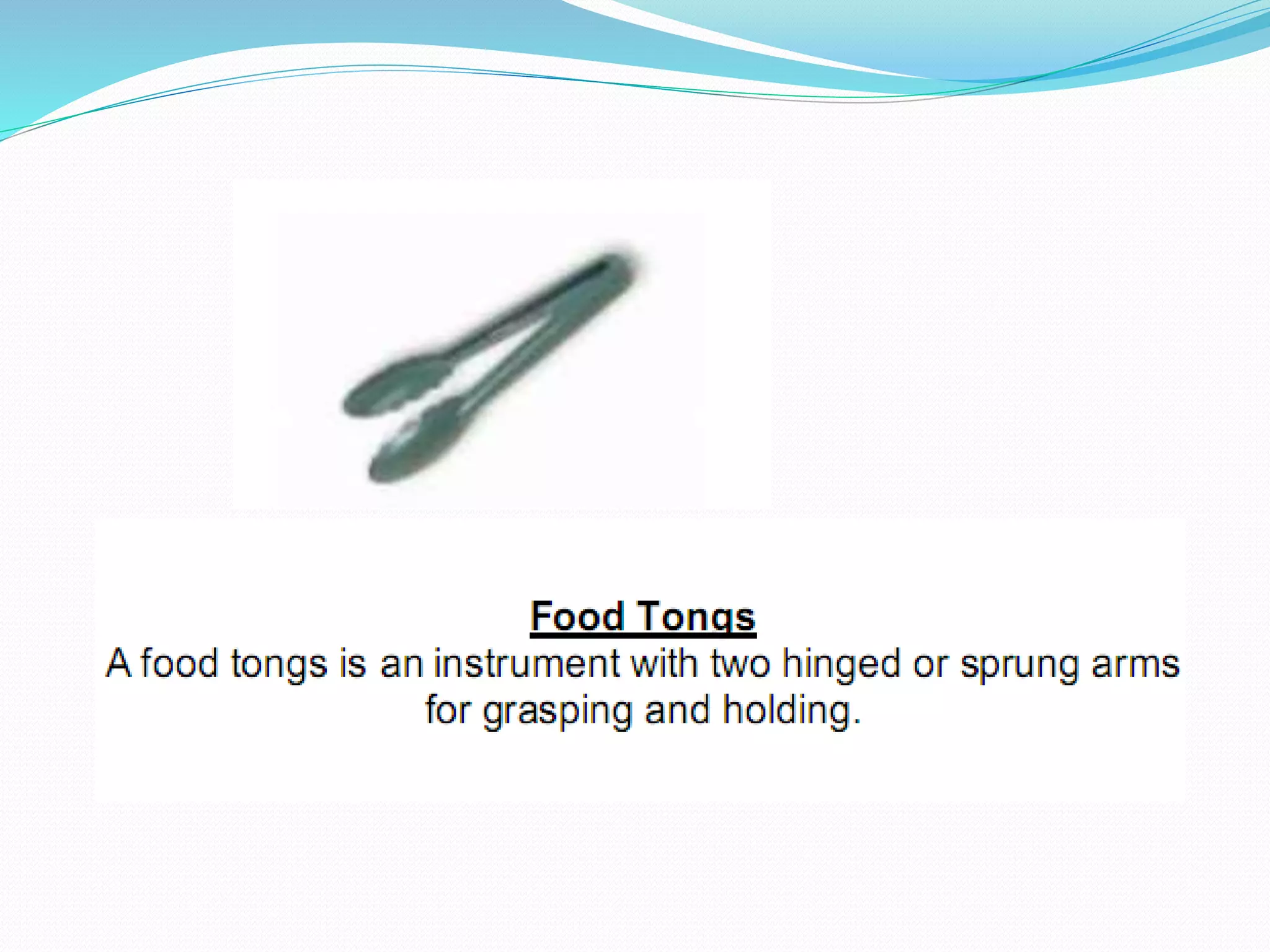 Food Tongs

A food tongs is an instrument with two hinged or sprung arms for grasping and holding.